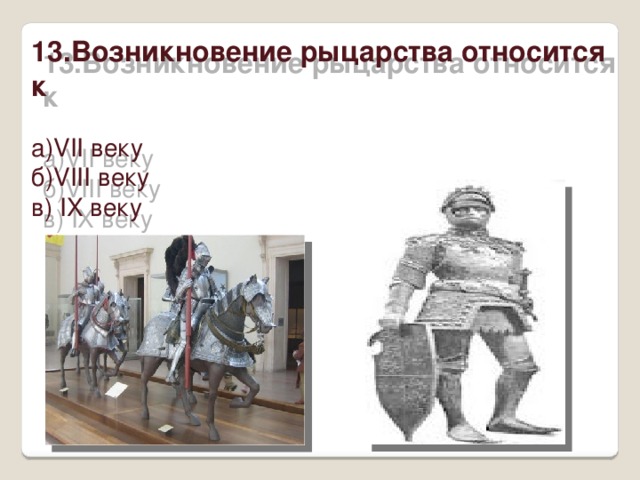 13.Возникновение рыцарства относится к

а)VII веку
б)VIII веку
в) IX веку